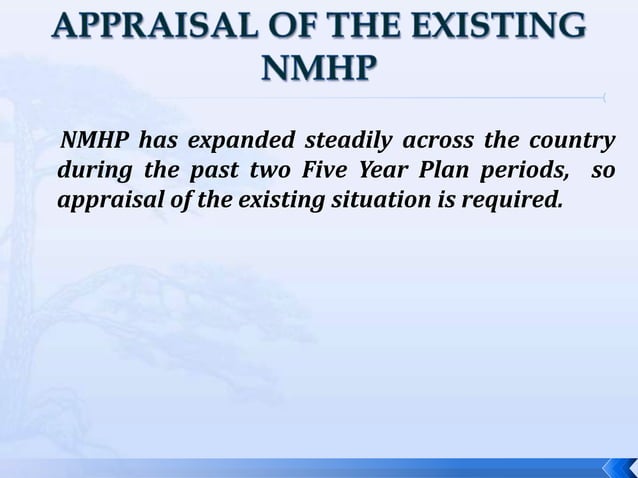 APPRAISAL OF THE EXISTING NMHP

NMHP has expanded steadily across the country during the past two Five Year Plan periods, so appraisal of the existing situation is required.